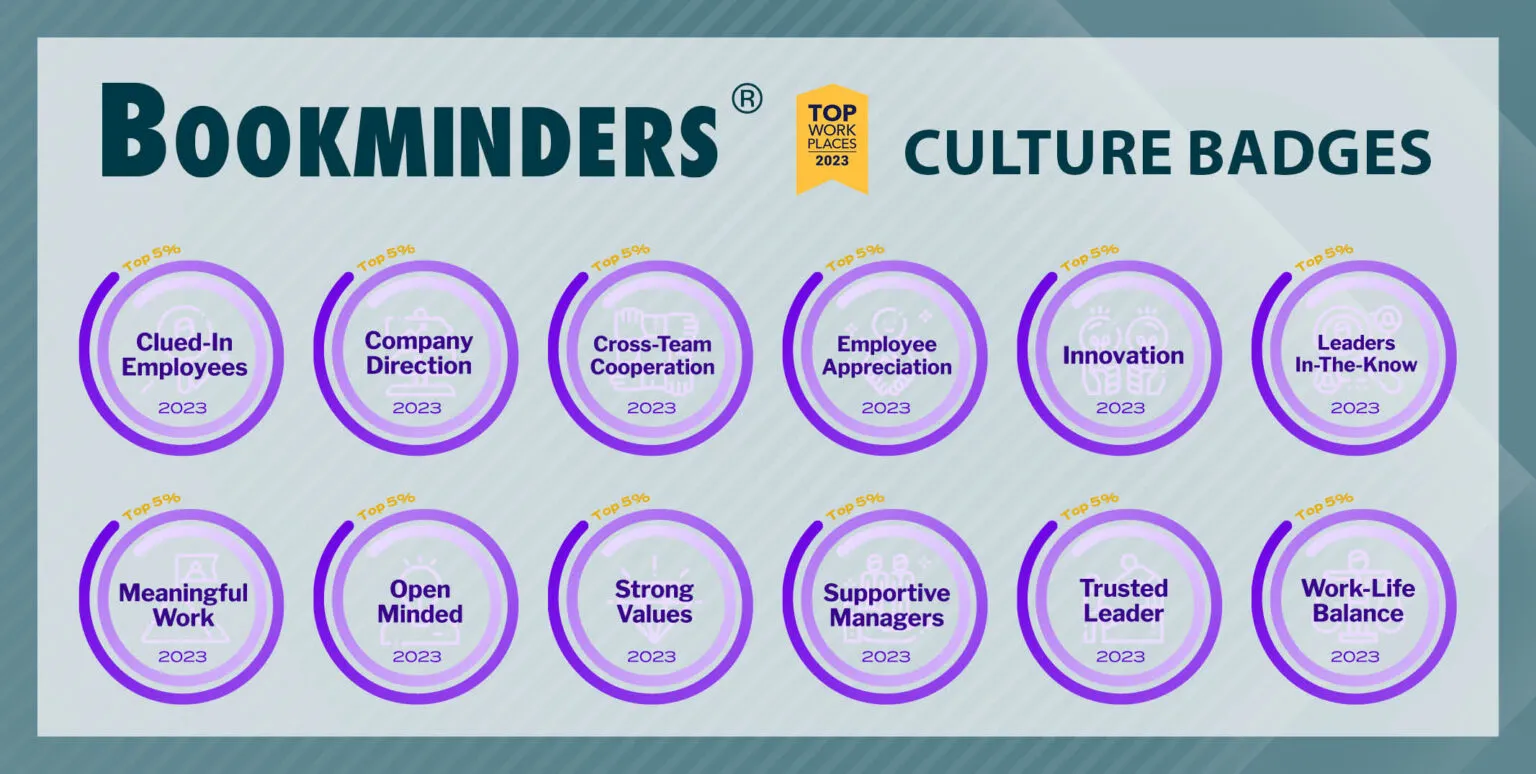 BOOKMINDERS®

TOP WORK PLACES 2023

CULTURE BADGES

Top 5%
Clued-In Employees
2023

Top 5%
Company Direction
2023

Top 5%
Cross-Team Cooperation
2023

Top 5%
Employee Appreciation
2023

Top 5%
Innovation
2023

Top 5%
Leaders In-The-Know
2023

Top 5%
Meaningful Work
2023

Top 5%
Open Minded
2023

Top 5%
Strong Values
2023

Top 5%
Supportive Managers
2023

Top 5%
Trusted Leader
2023

Top 5%
Work-Life Balance
2023